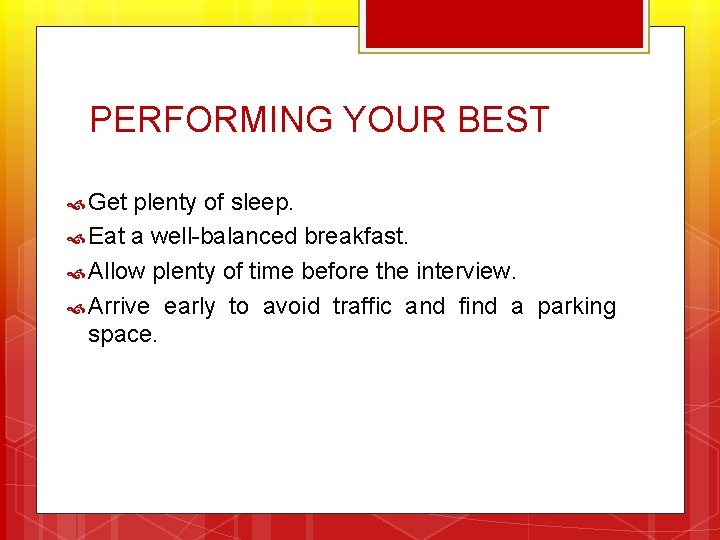 PERFORMING YOUR BEST

Get plenty of sleep.
Eat a well-balanced breakfast.
Allow plenty of time before the interview.
Arrive early to avoid traffic and find a parking space.